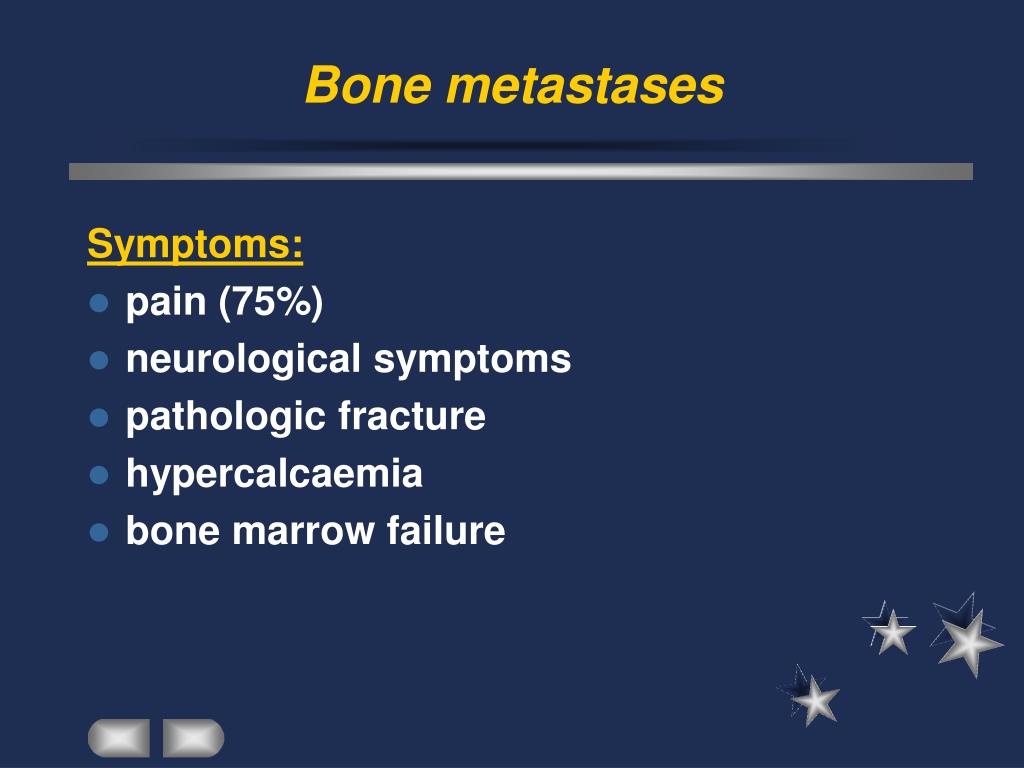 Bone metastases

Symptoms:
- pain (75%)
- neurological symptoms
- pathologic fracture
- hypercalcaemia
- bone marrow failure